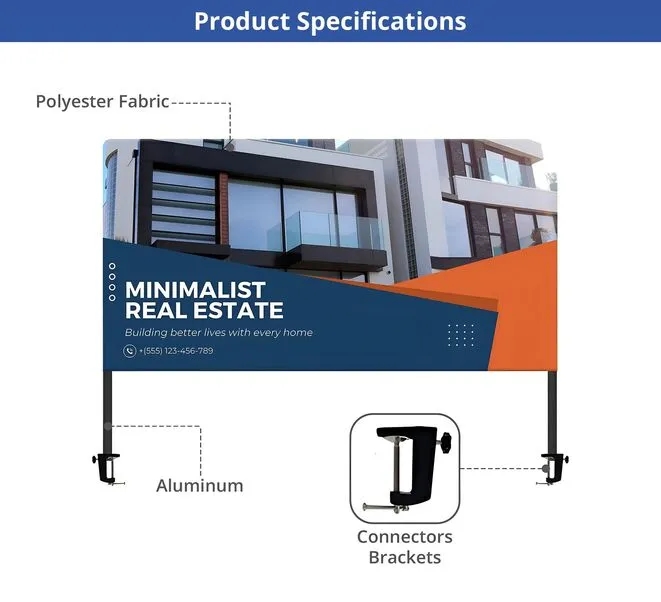 Product Specifications

Polyester Fabric

MINIMALIST REAL ESTATE

Building better lives with every home

+(555) 123-456-789

Aluminum

Connectors Brackets